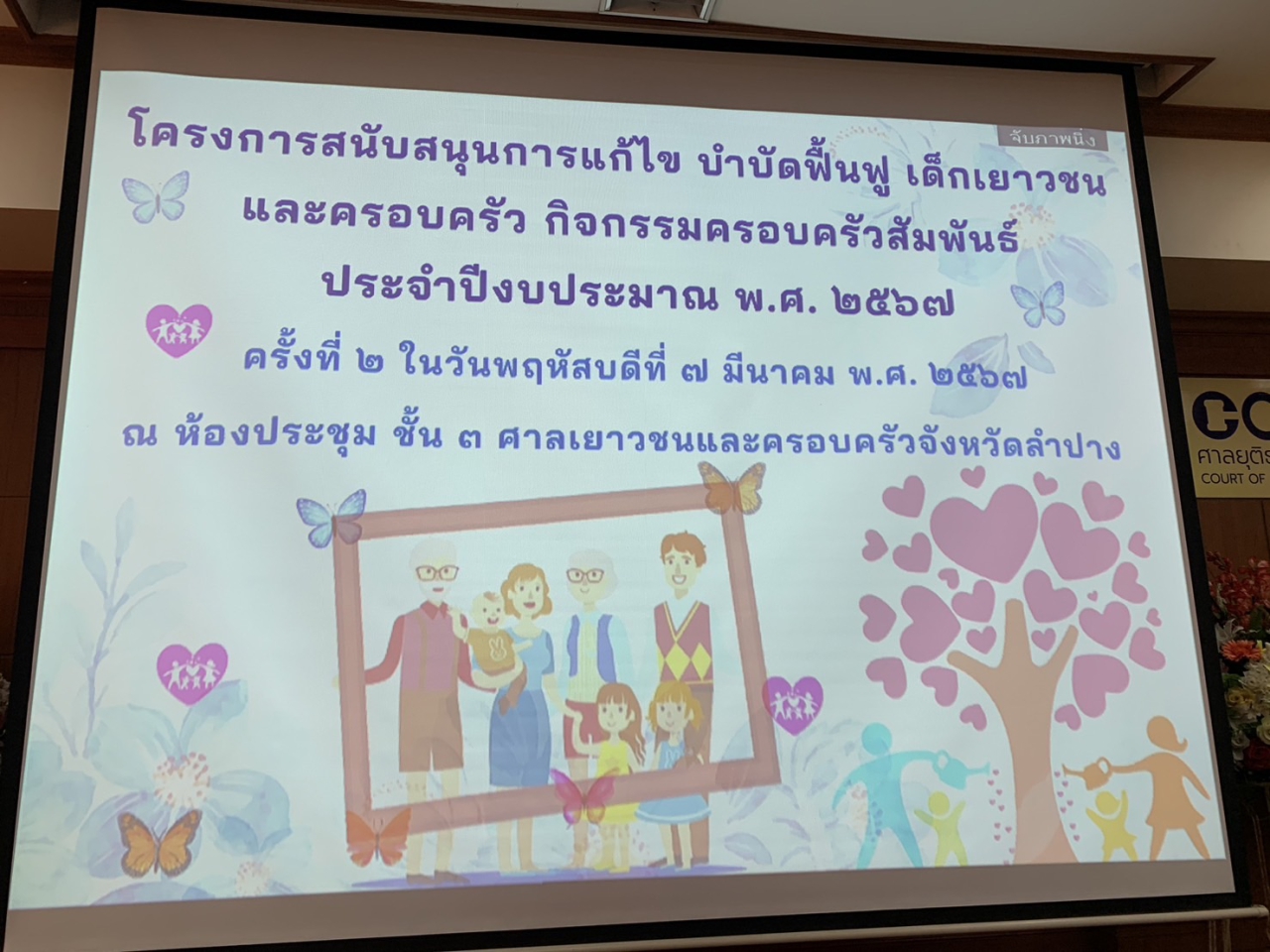 จับภาพนิ่ง

โครงการสนับสนุนการแก้ไข บำบัดฟื้นฟู เด็กเยาวชน และครอบครัว กิจกรรมครอบครัวสัมพันธ์ ประจำปีงบประมาณ พ.ศ. ๒๕๖๗

ครั้งที่ ๒ ในวันพฤหัสบดีที่ ๗ มีนาคม พ.ศ. ๒๕๖๗

ณ ห้องประชุม ชั้น ๓ ศาลเยาวชนและครอบครัวจังหวัดลำปาง

CO
ศาลยุติธ
COURT OF